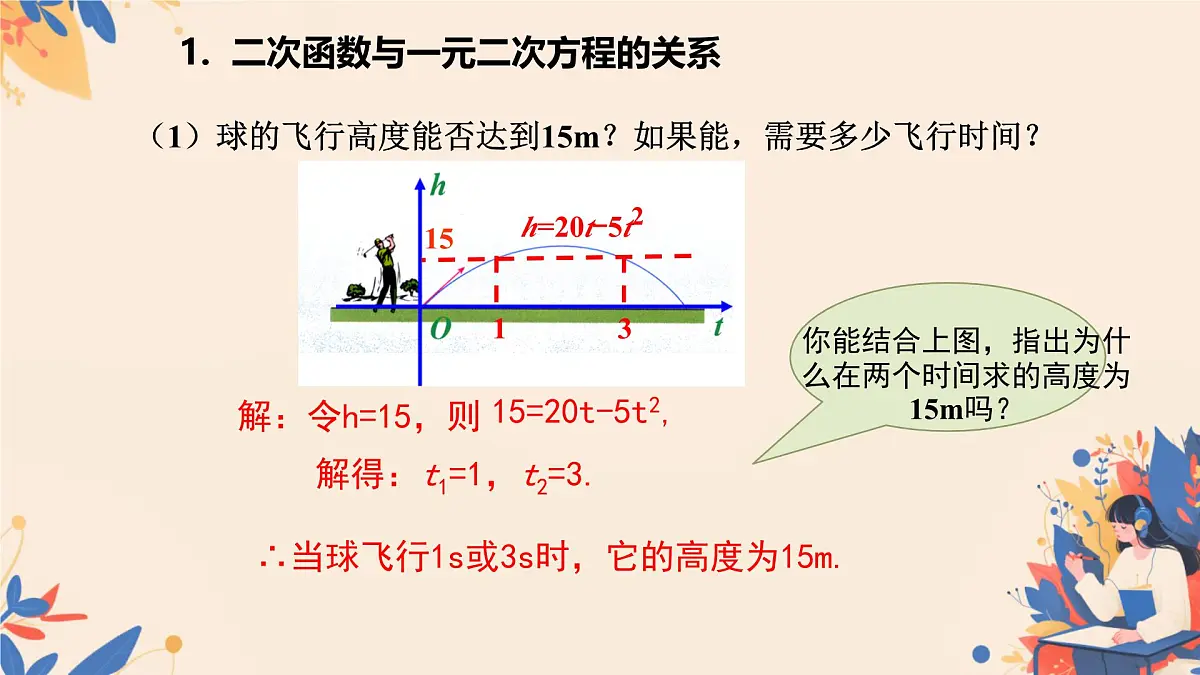 1. 二次函数与一元二次方程的关系

（1）球的飞行高度能否达到15m？如果能，需要多少飞行时间？

$h$

$h=20t-5t^2$

15

$O$ 1 3 $t$

你能结合上图，指出为什么在两个时间求的高度为15m吗？

解：令h=15，则 $15=20t-5t^2$,

解得：$t_1=1$，$t_2=3$.

∴当球飞行1s或3s时，它的高度为15m.